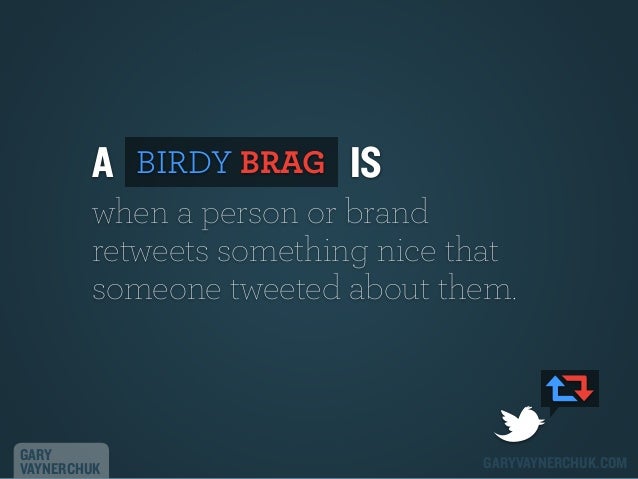 A BIRDY BRAG IS
when a person or brand retweets something nice that someone tweeted about them.

GARY VAYNERCHUK

GARYVAYNERCHUK.COM